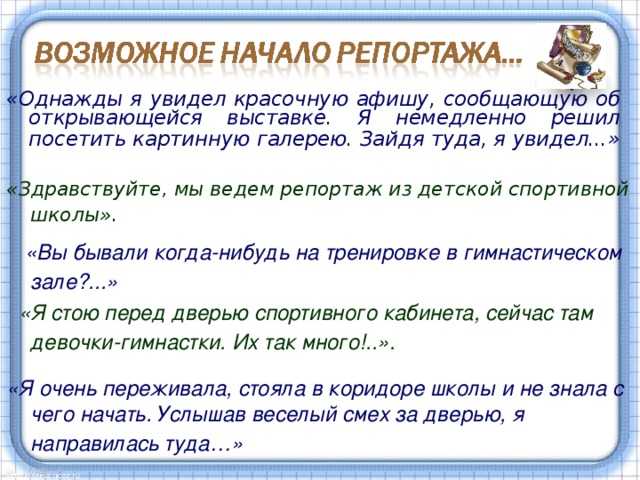 ВОЗМОЖНОЕ НАЧАЛО РЕПОРТАЖА...

«Однажды я увидел красочную афишу, сообщающую об открывающейся выставке. Я немедленно решил посетить картинную галерею. Зайдя туда, я увидел...»

«Здравствуйте, мы ведем репортаж из детской спортивной школы».

«Вы бывали когда-нибудь на тренировке в гимнастическом зале?...»

«Я стою перед дверью спортивного кабинета, сейчас там девочки-гимнастки. Их так много!..».

«Я очень переживала, стояла в коридоре школы и не знала с чего начать. Услышав веселый смех за дверью, я направилась туда…»